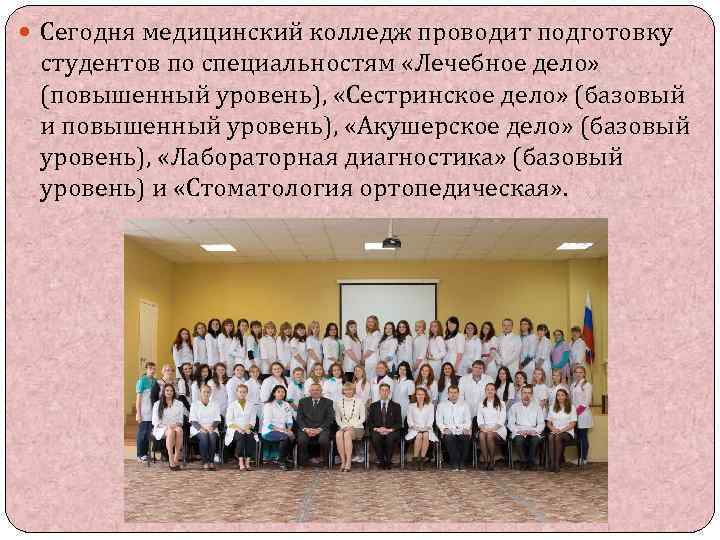 Сегодня медицинский колледж проводит подготовку студентов по специальностям «Лечебное дело» (повышенный уровень), «Сестринское дело» (базовый и повышенный уровень), «Акушерское дело» (базовый уровень), «Лабораторная диагностика» (базовый уровень) и «Стоматология ортопедическая».